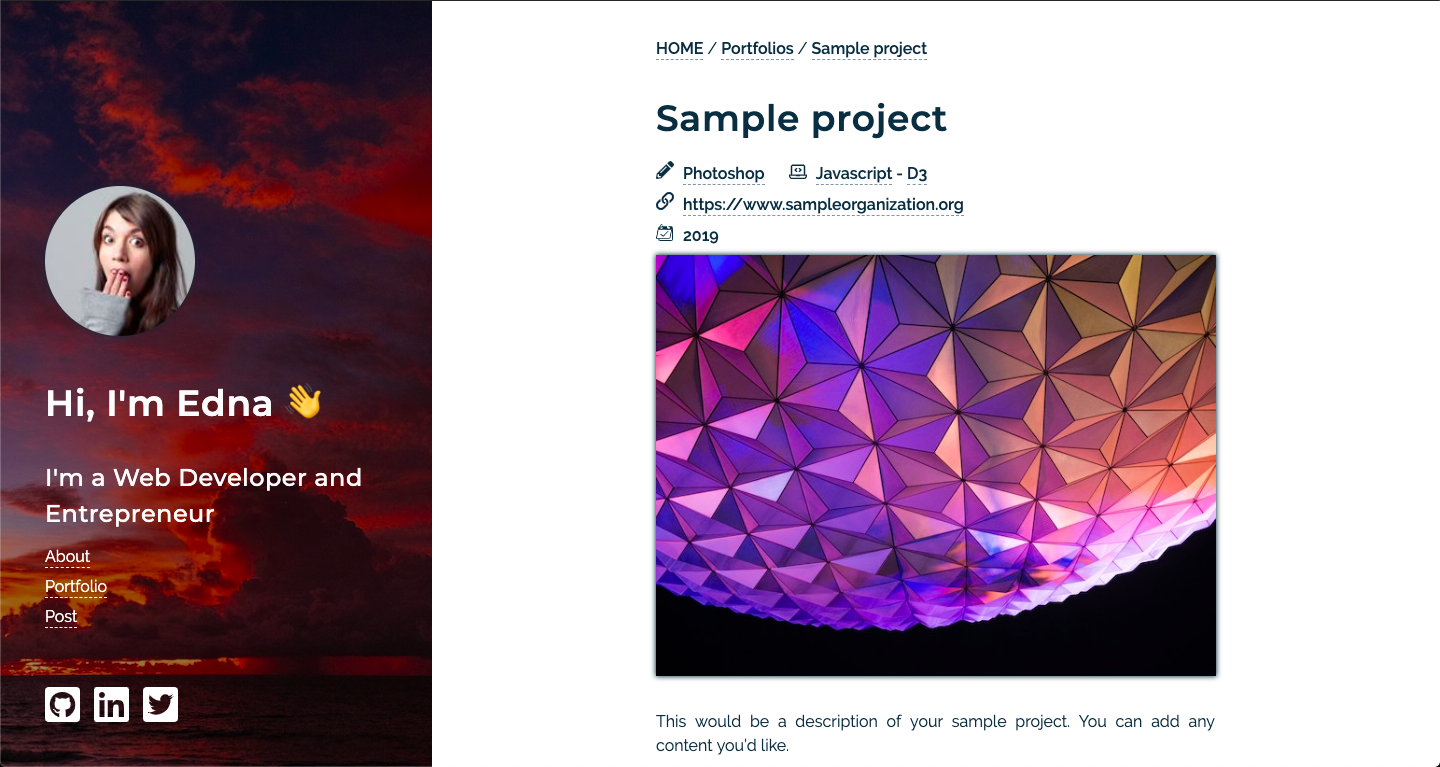 Hi, I'm Edna 👋

I'm a Web Developer and Entrepreneur

About
Portfolio
Post

HOME / Portfolios / Sample project

Sample project

Photoshop Javascript - D3
https://www.sampleorganization.org
2019

This would be a description of your sample project. You can add any content you'd like.